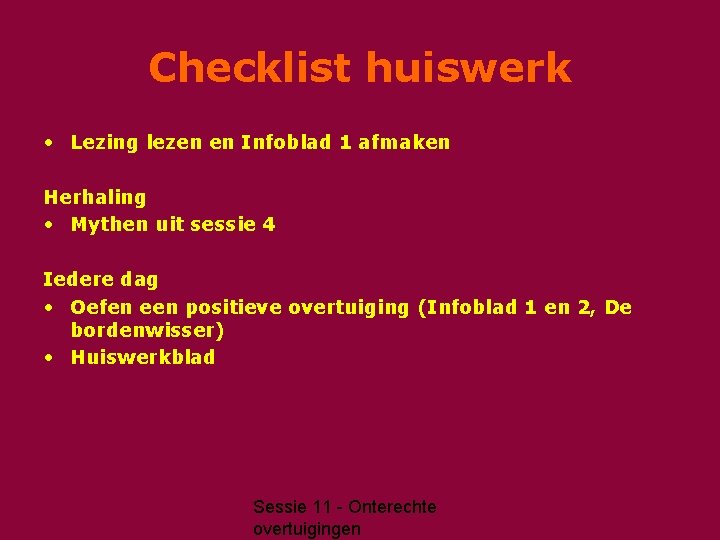 Checklist huiswerk

• Lezing lezen en Infoblad 1 afmaken

Herhaling
• Mythen uit sessie 4

Iedere dag
• Oefen een positieve overtuiging (Infoblad 1 en 2, De bordenwisser)
• Huiswerkblad

Sessie 11 - Onterechte overtuigingen